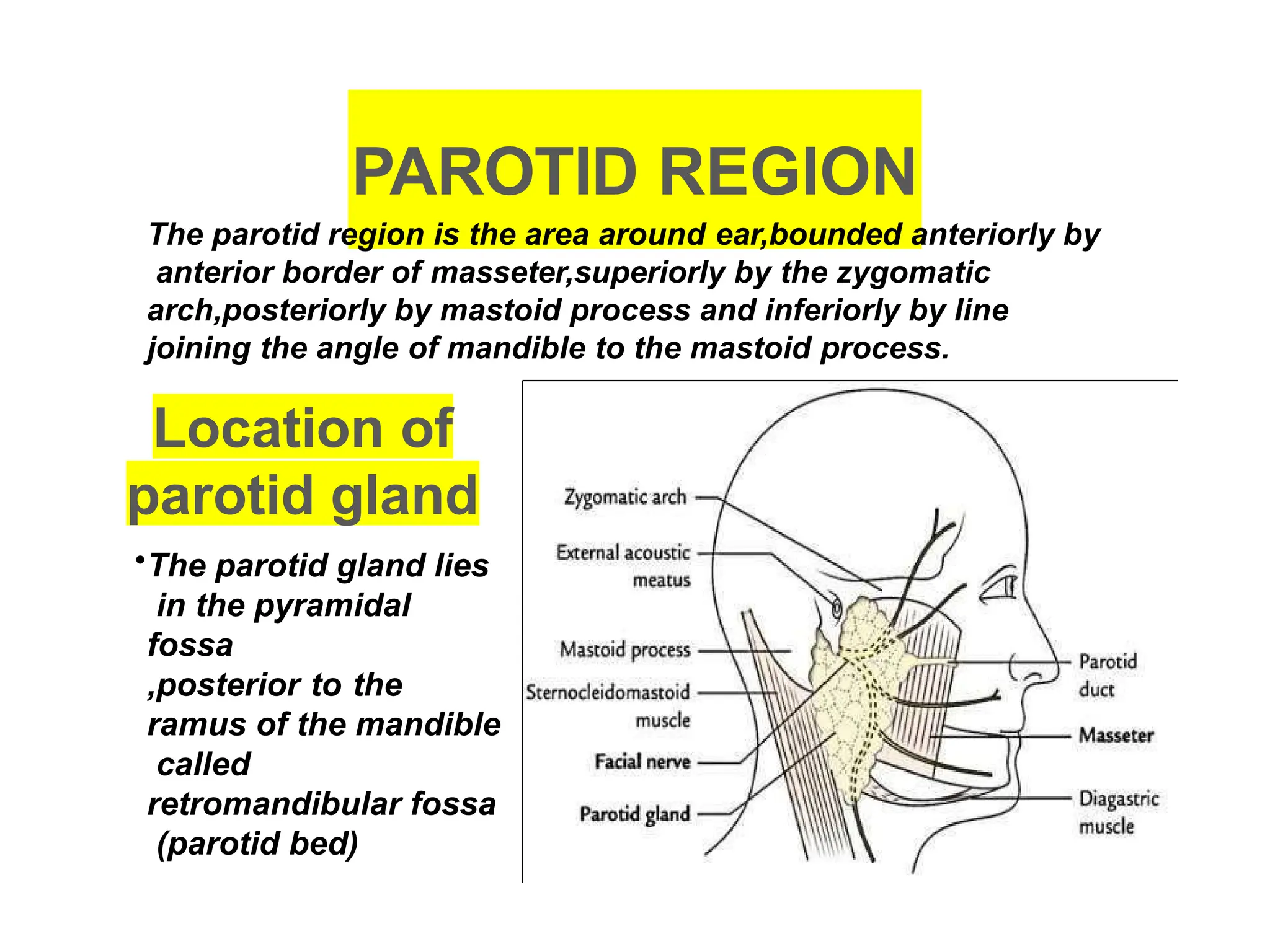 PAROTID REGION

The parotid region is the area around ear,bounded anteriorly by anterior border of masseter,superiorly by the zygomatic arch,posteriorly by mastoid process and inferiorly by line joining the angle of mandible to the mastoid process.

Location of parotid gland

•The parotid gland lies in the pyramidal fossa ,posterior to the ramus of the mandible called retromandibular fossa (parotid bed)

Zygomatic arch
External acoustic meatus
Mastoid process
Sternocleidomastoid muscle
Facial nerve
Parotid gland
Parotid duct
Masseter
Diagastric muscle